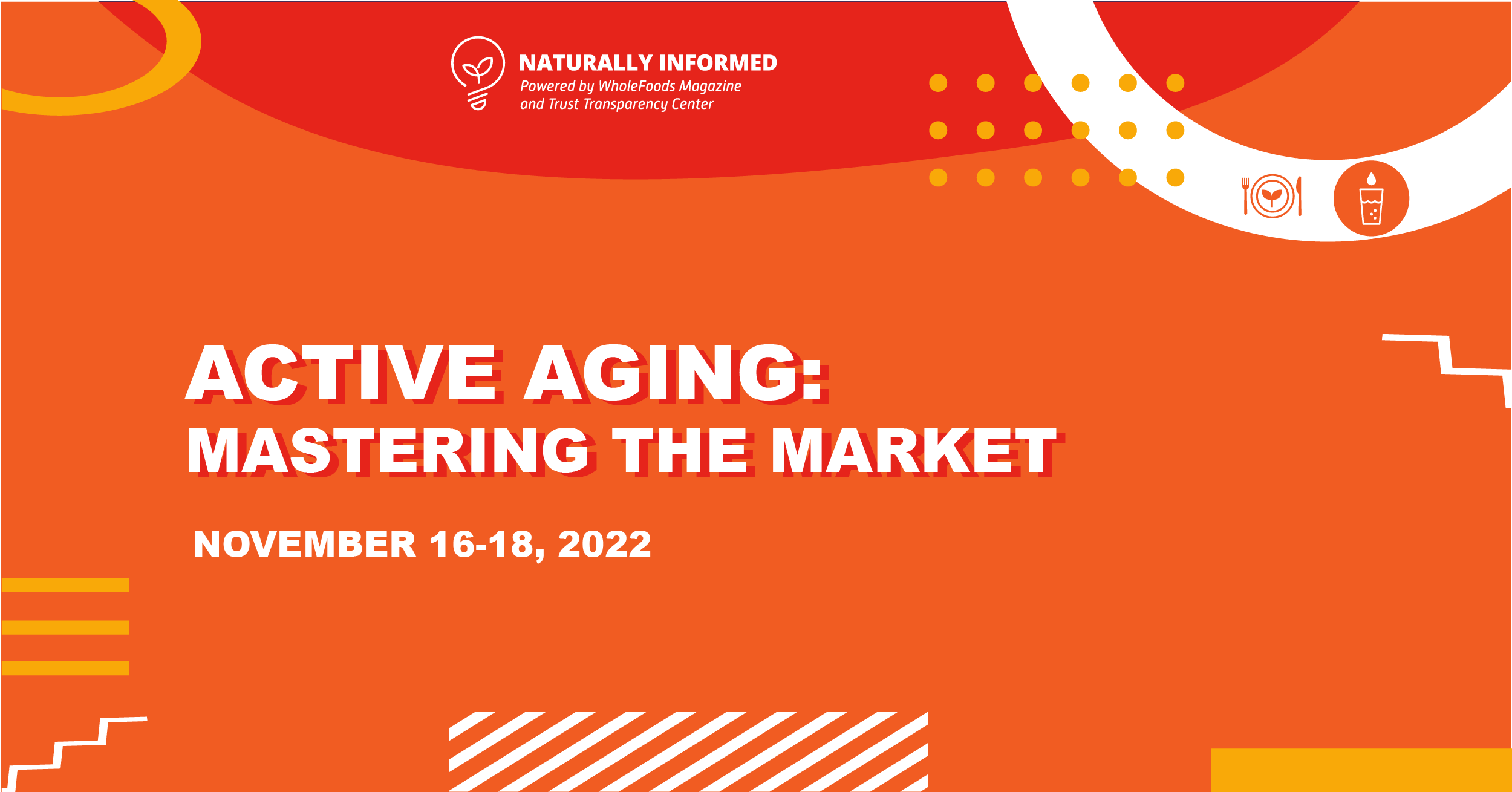 NATURALLY INFORMED
Powered by WholeFoods Magazine and Trust Transparency Center

ACTIVE AGING:
MASTERING THE MARKET

NOVEMBER 16-18, 2022